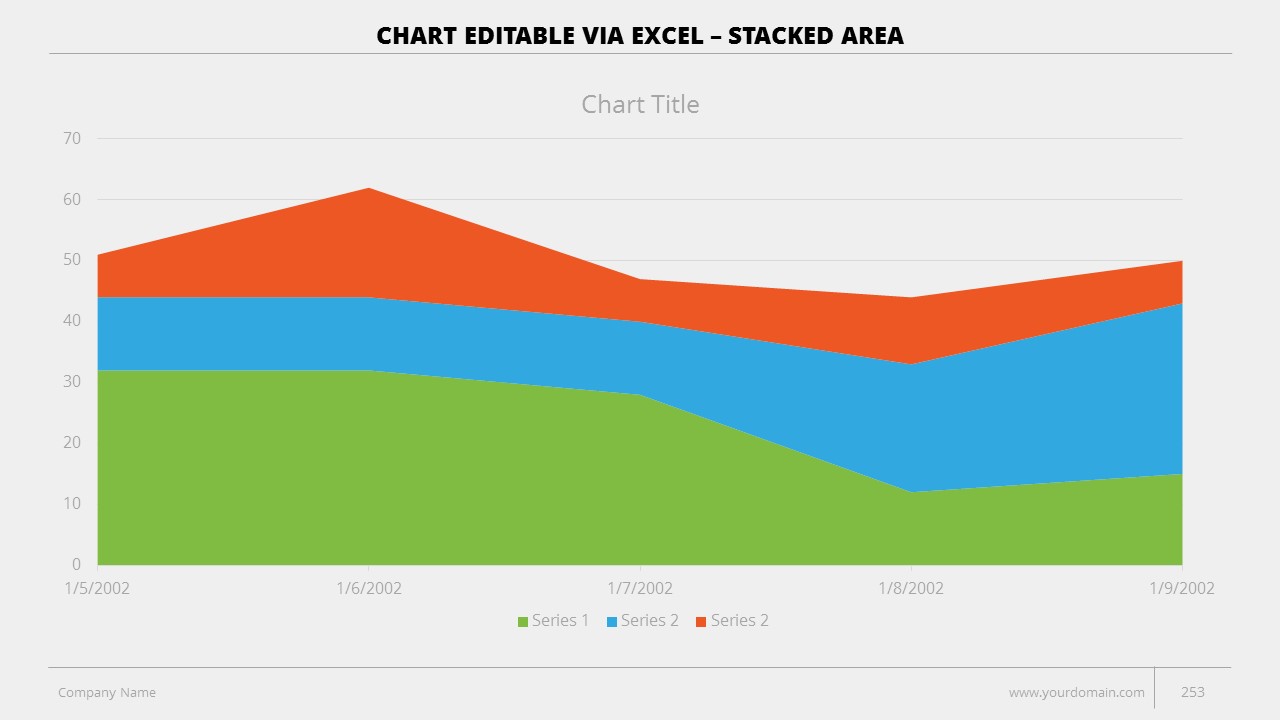 CHART EDITABLE VIA EXCEL – STACKED AREA

Chart Title

70
60
50
40
30
20
10
0

1/5/2002
1/6/2002
1/7/2002
1/8/2002
1/9/2002

Series 1 Series 2 Series 2

Company Name

www.yourdomain.com

253